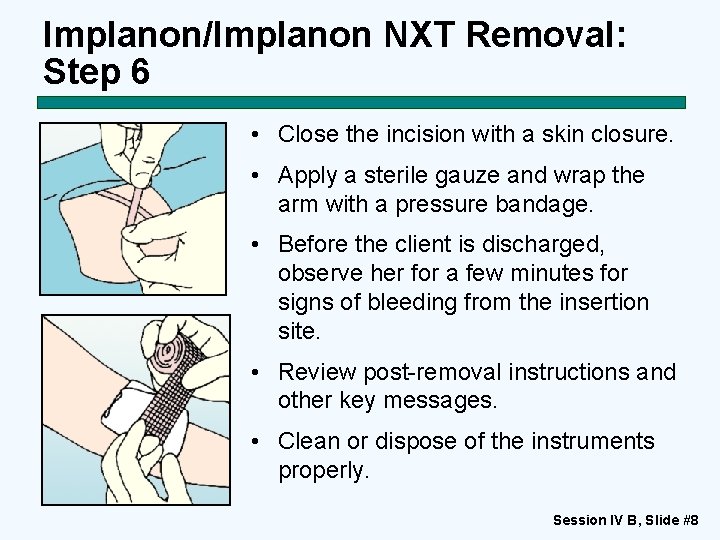 Implanon/Implanon NXT Removal: Step 6

• Close the incision with a skin closure.

• Apply a sterile gauze and wrap the arm with a pressure bandage.

• Before the client is discharged, observe her for a few minutes for signs of bleeding from the insertion site.

• Review post-removal instructions and other key messages.

• Clean or dispose of the instruments properly.

Session IV B, Slide #8